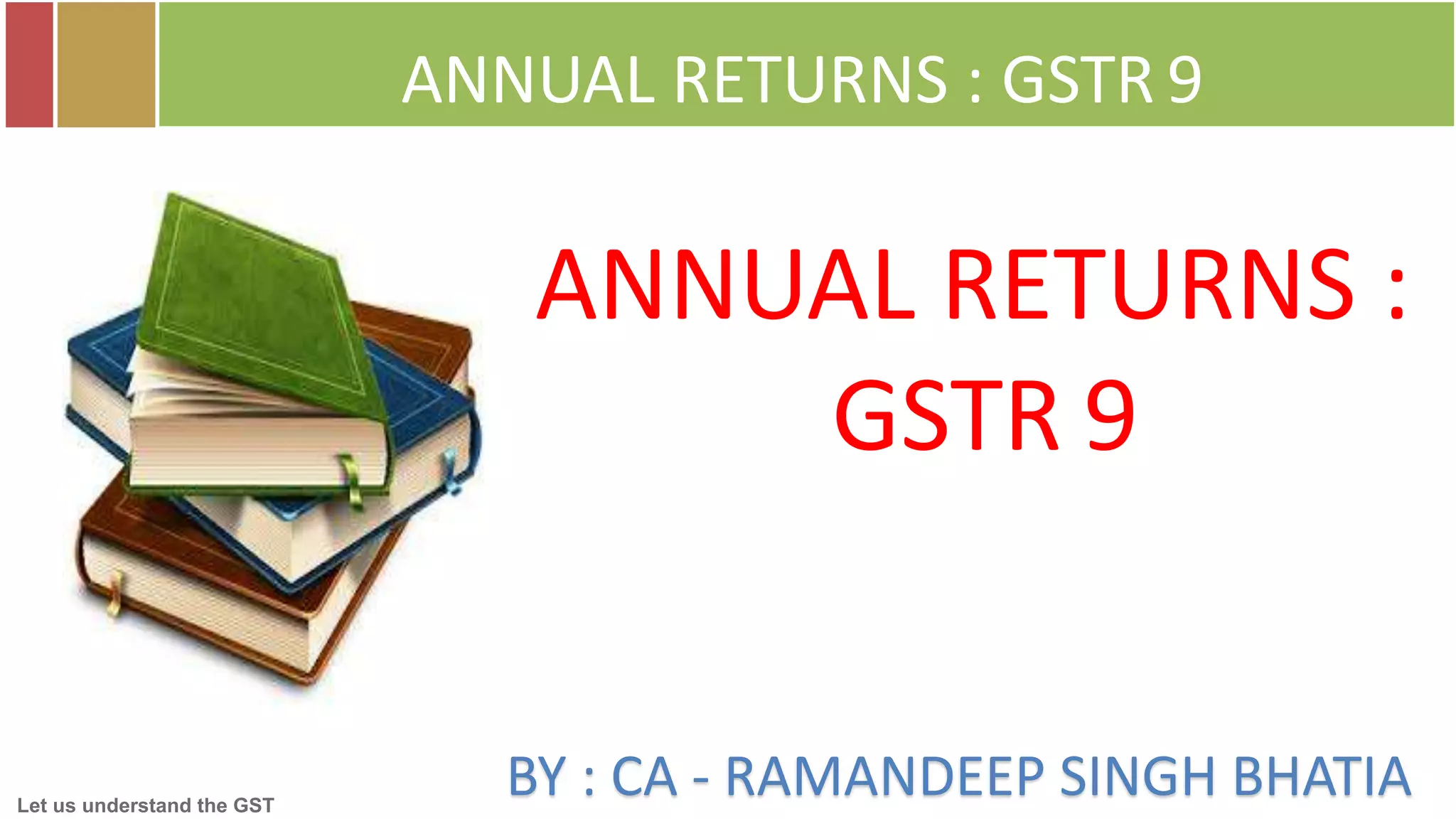 ANNUAL RETURNS : GSTR 9

ANNUAL RETURNS : GSTR 9

BY : CA - RAMANDEEP SINGH BHATIA

Let us understand the GST